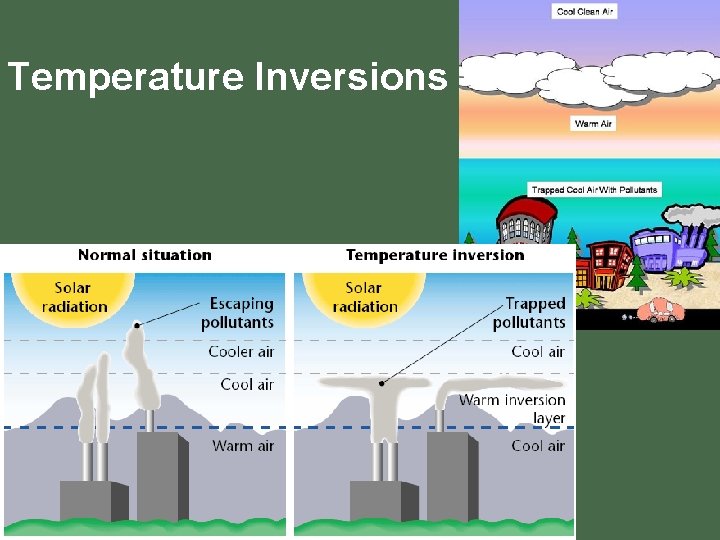 Temperature Inversions

Cool Clean Air

Warm Air

Trapped Cool Air With Pollutants

Normal situation

Solar radiation

Escaping pollutants

Cooler air

Cool air

Warm air

Temperature inversion

Solar radiation

Trapped pollutants

Cool air

Warm inversion layer

Cool air